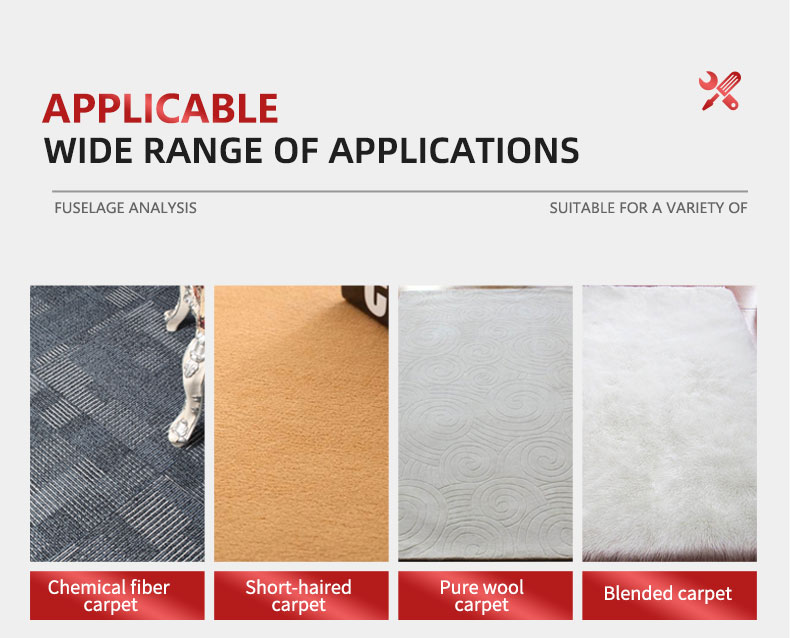 APPLICABLE
WIDE RANGE OF APPLICATIONS

FUSELAGE ANALYSIS

SUITABLE FOR A VARIETY OF

Chemical fiber carpet

Short-haired carpet

Pure wool carpet

Blended carpet